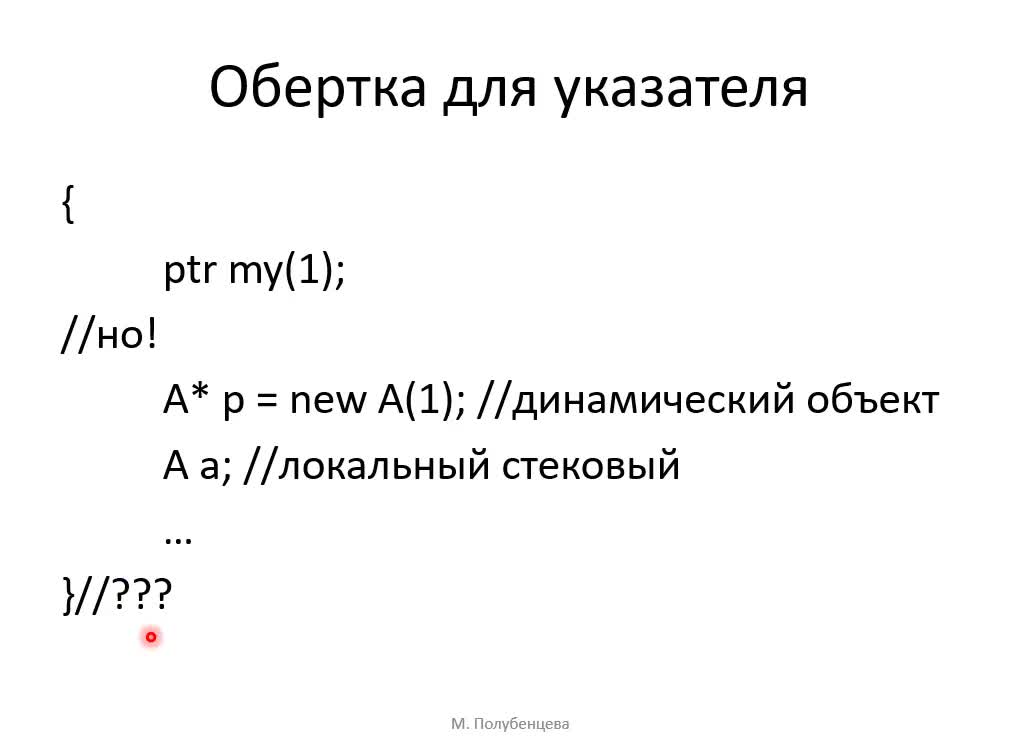 Обертка для указателя

{

ptr my(1);

//но!

A* p = new A(1); //динамический объект

A a; //локальный стековый

…

}//???

М. Полубенцева